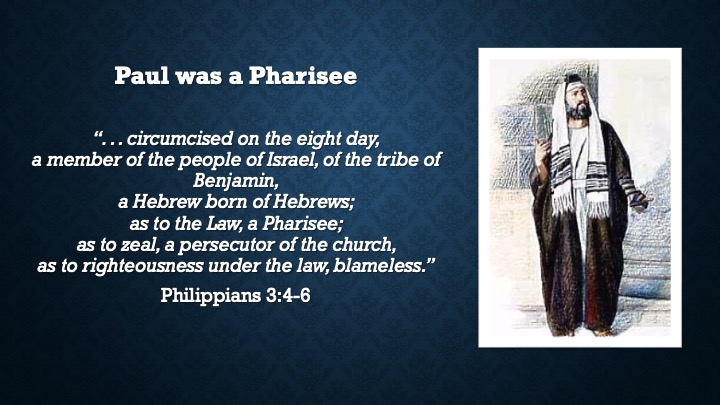 Paul was a Pharisee

“. . . circumcised on the eight day,
a member of the people of Israel, of the tribe of Benjamin,
a Hebrew born of Hebrews;
as to the Law, a Pharisee;
as to zeal, a persecutor of the church,
as to righteousness under the law, blameless.”

Philippians 3:4-6